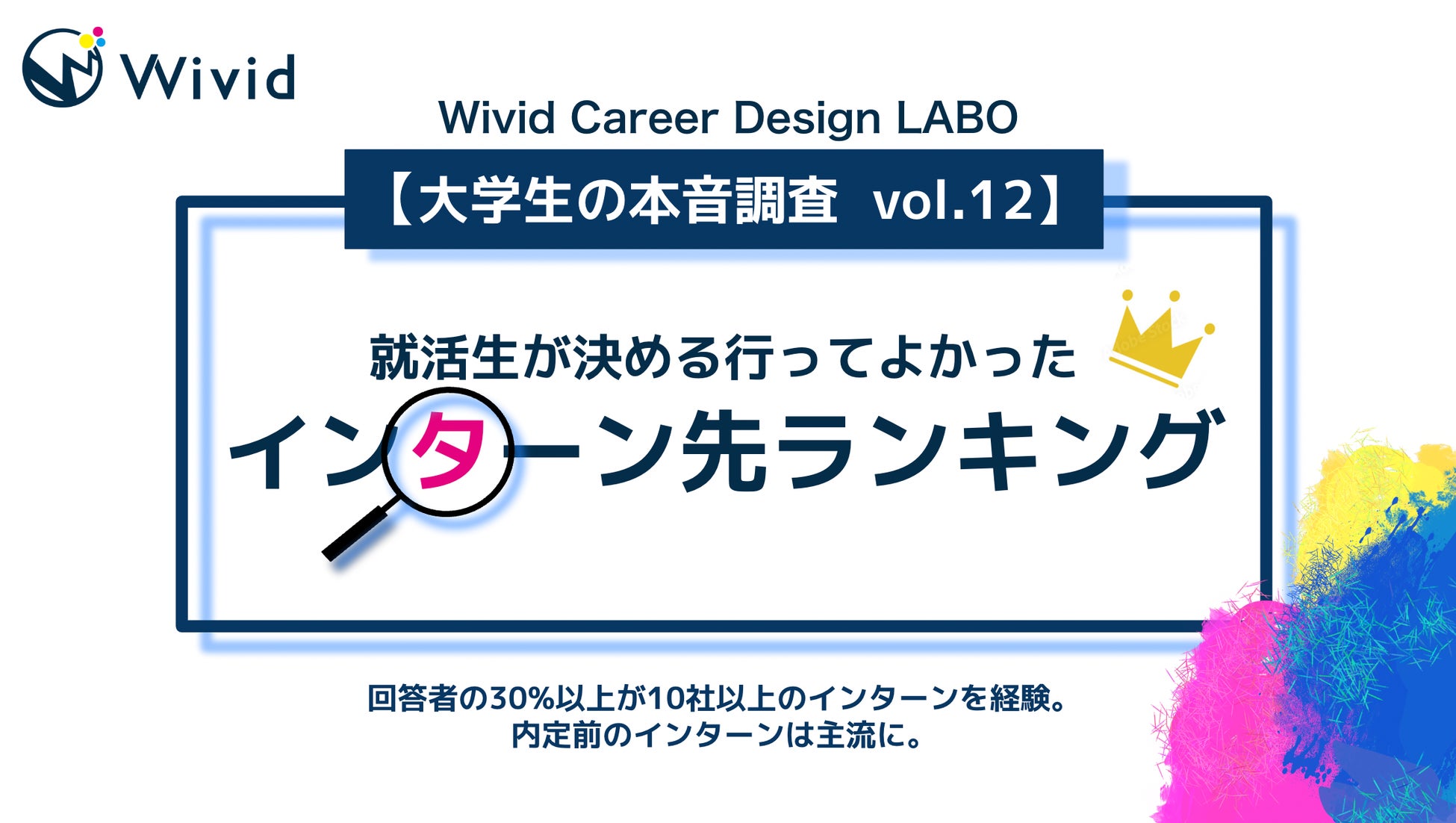 Wivid

Wivid Career Design LABO

【大学生の本音調査 vol.12】

就活生が決める行ってよかった

インターン先ランキング

回答者の30%以上が10社以上のインターンを経験。
内定前のインターンは主流に。